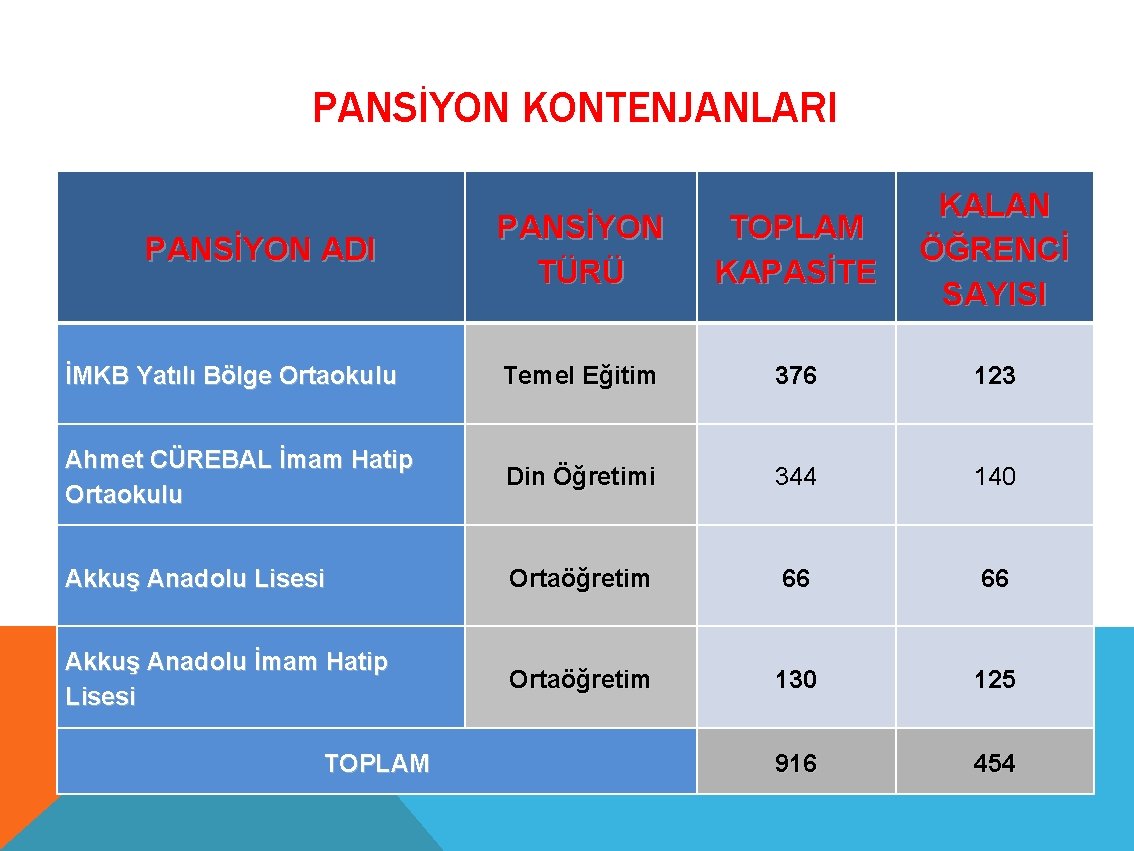 PANSİYON KONTENJANLARI

| PANSİYON ADI | PANSİYON TÜRÜ | TOPLAM KAPASİTE | KALAN ÖĞRENCİ SAYISI |
|---|---|---|---|
| İMKB Yatılı Bölge Ortaokulu | Temel Eğitim | 376 | 123 |
| Ahmet CÜREBAL İmam Hatip Ortaokulu | Din Öğretimi | 344 | 140 |
| Akkuş Anadolu Lisesi | Ortaöğretim | 66 | 66 |
| Akkuş Anadolu İmam Hatip Lisesi | Ortaöğretim | 130 | 125 |
| TOPLAM | | 916 | 454 |